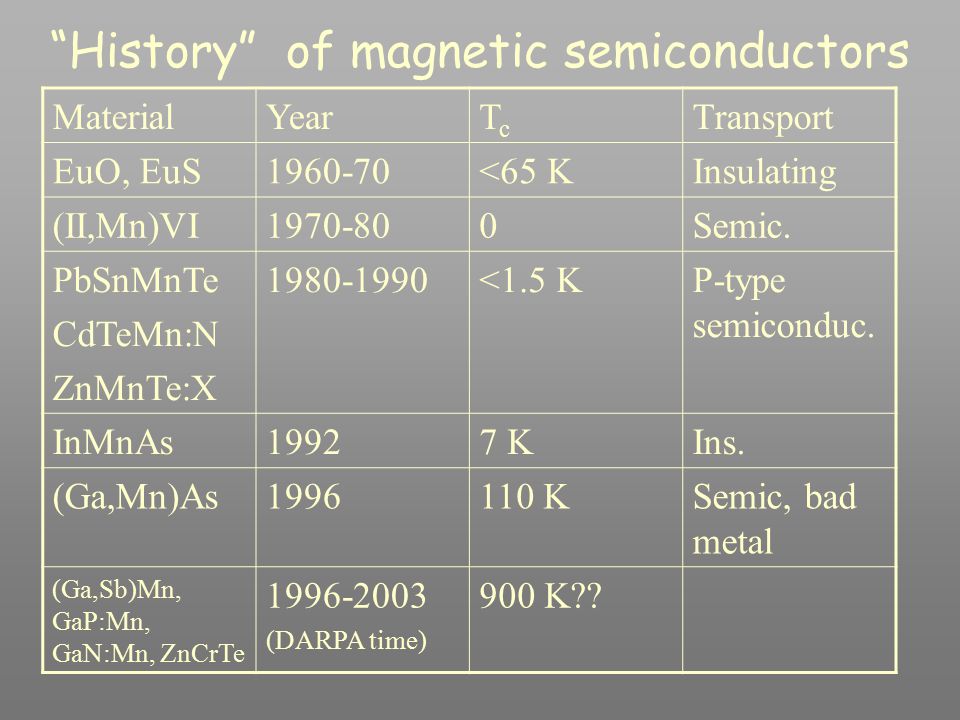 “History” of magnetic semiconductors

| Material | Year | $T_c$ | Transport |
|---|---|---|---|
| EuO, EuS | 1960-70 | <65 K | Insulating |
| (II,Mn)VI | 1970-80 | 0 | Semic. |
| PbSnMnTe CdTeMn:N ZnMnTe:X | 1980-1990 | <1.5 K | P-type semiconduc. |
| InMnAs | 1992 | 7 K | Ins. |
| (Ga,Mn)As | 1996 | 110 K | Semic, bad metal |
| (Ga,Sb)Mn, GaP:Mn, GaN:Mn, ZnCrTe | 1996-2003 (DARPA time) | 900 K?? | |